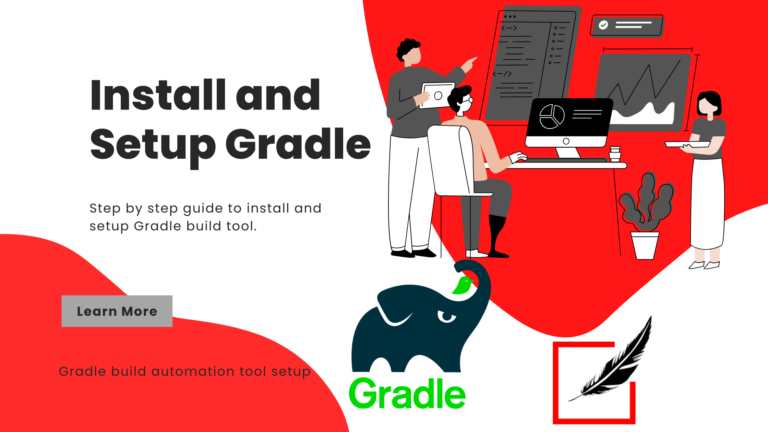 Install and Setup Gradle

Step by step guide to install and setup Gradle build tool.

Learn More

Gradle build automation tool setup

Gradle